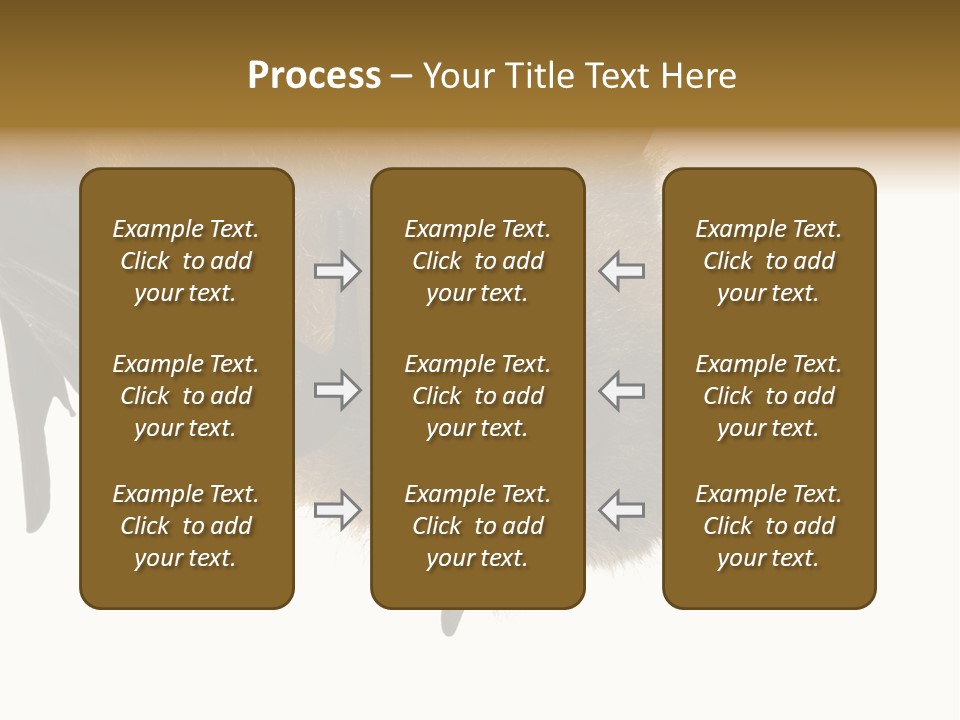 Process – Your Title Text Here

Example Text. Click to add your text.

Example Text. Click to add your text.

Example Text. Click to add your text.

Example Text. Click to add your text.

Example Text. Click to add your text.

Example Text. Click to add your text.

Example Text. Click to add your text.

Example Text. Click to add your text.

Example Text. Click to add your text.